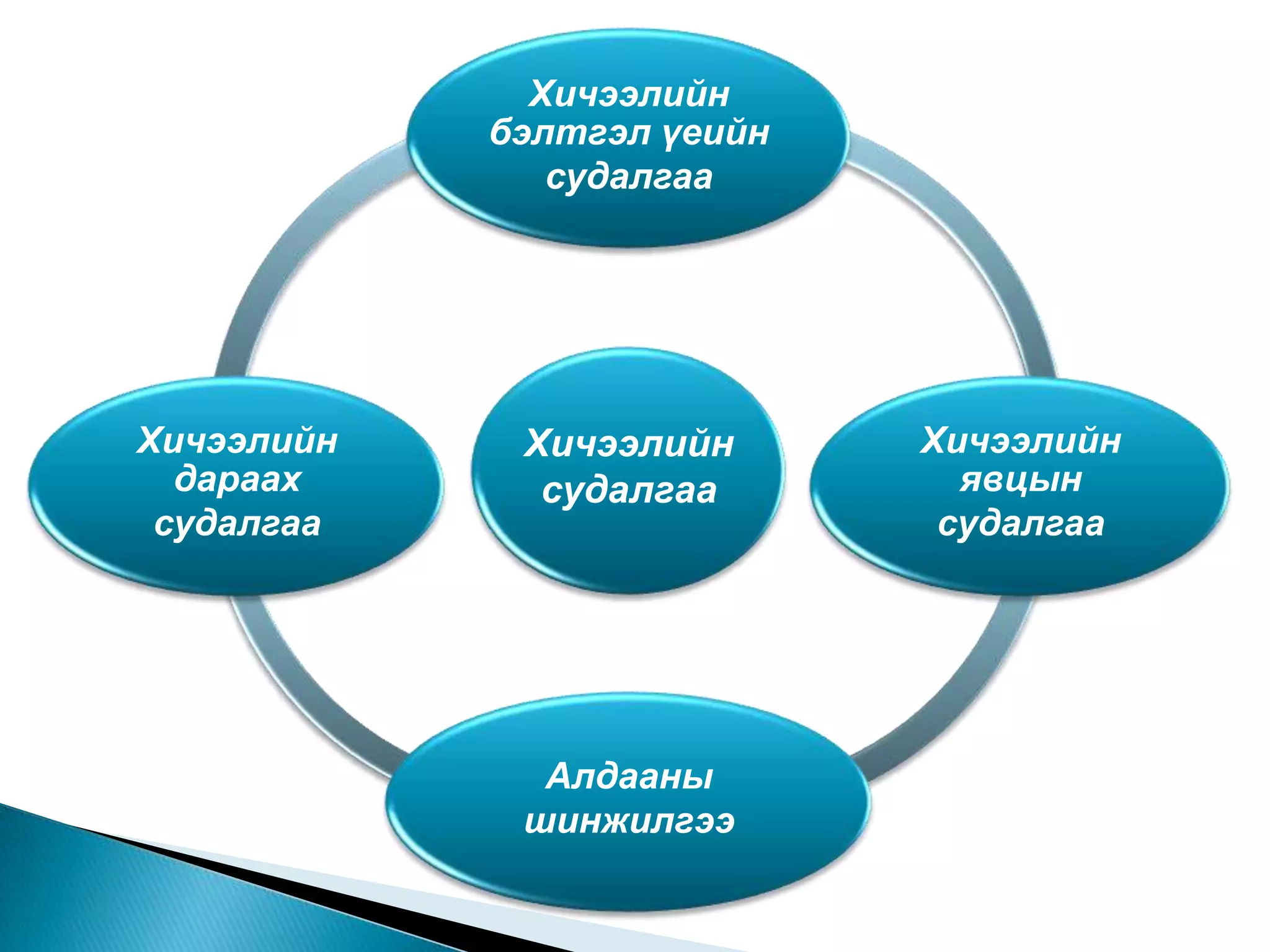 Хичээлийн бэлтгэл үеийн судалгаа

Хичээлийн дараах судалгаа

Хичээлийн судалгаа

Хичээлийн явцын судалгаа

Алдааны шинжилгээ